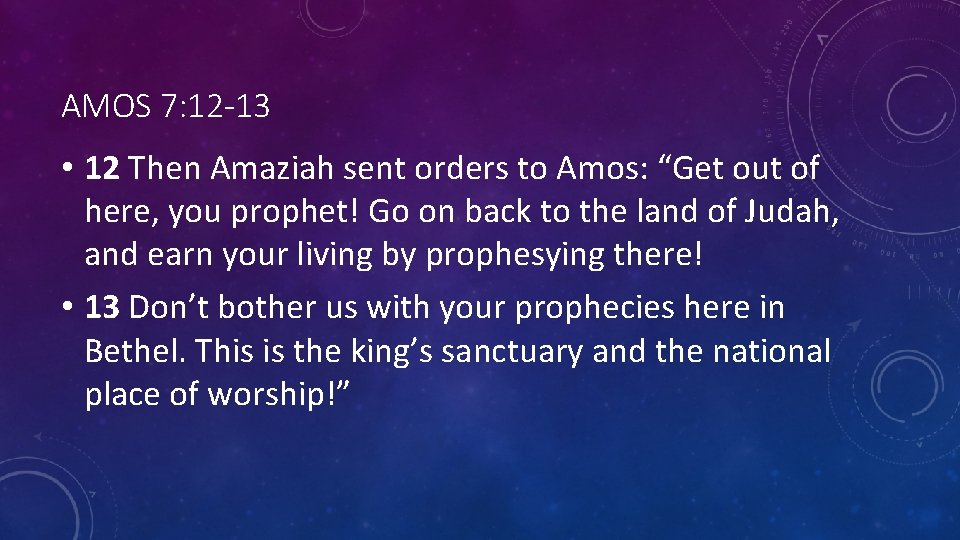 AMOS 7:12-13

• 12 Then Amaziah sent orders to Amos: “Get out of here, you prophet! Go on back to the land of Judah, and earn your living by prophesying there!

• 13 Don’t bother us with your prophecies here in Bethel. This is the king’s sanctuary and the national place of worship!”